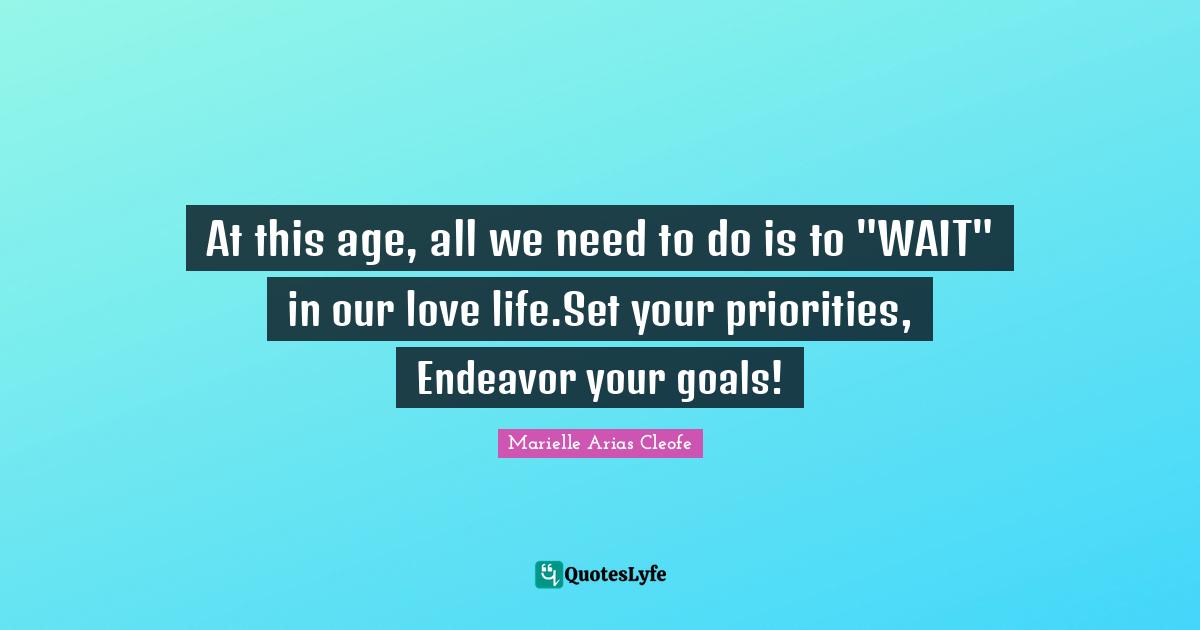 At this age, all we need to do is to "WAIT" in our love life.Set your priorities, Endeavor your goals!

Marielle Arias Cleofe

QuotesLyfe